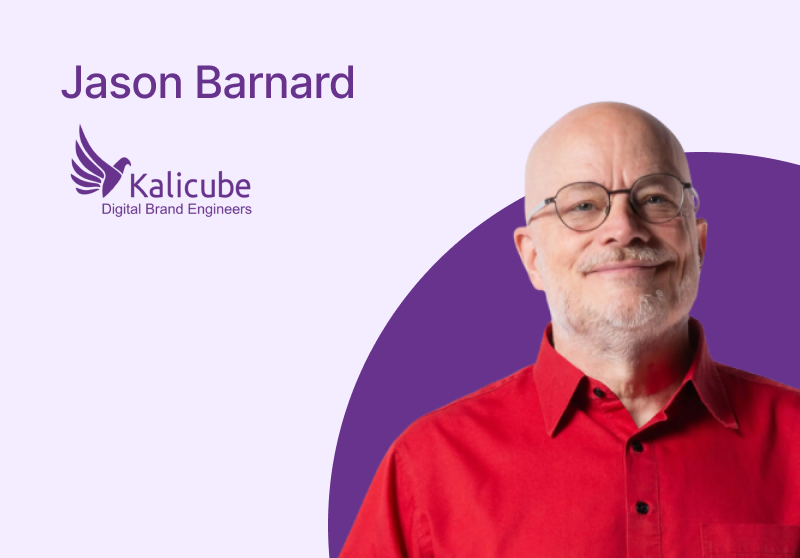 Jason Barnard

Kalicube
Digital Brand Engineers